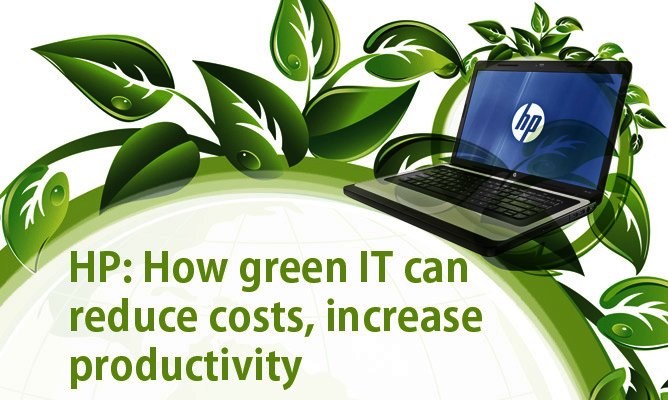 hp

HP: How green IT can reduce costs, increase productivity